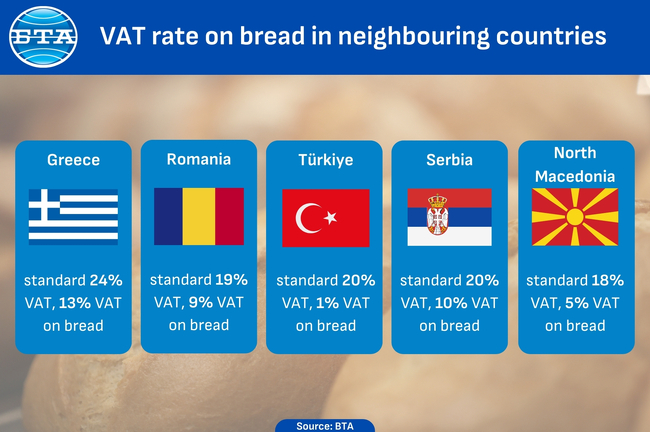 БТА

VAT rate on bread in neighbouring countries

Greece

standard 24% VAT, 13% VAT on bread

Romania

standard 19% VAT, 9% VAT on bread

Türkiye

standard 20% VAT, 1% VAT on bread

Serbia

standard 20% VAT, 10% VAT on bread

North Macedonia

standard 18% VAT, 5% VAT on bread

Source: BTA